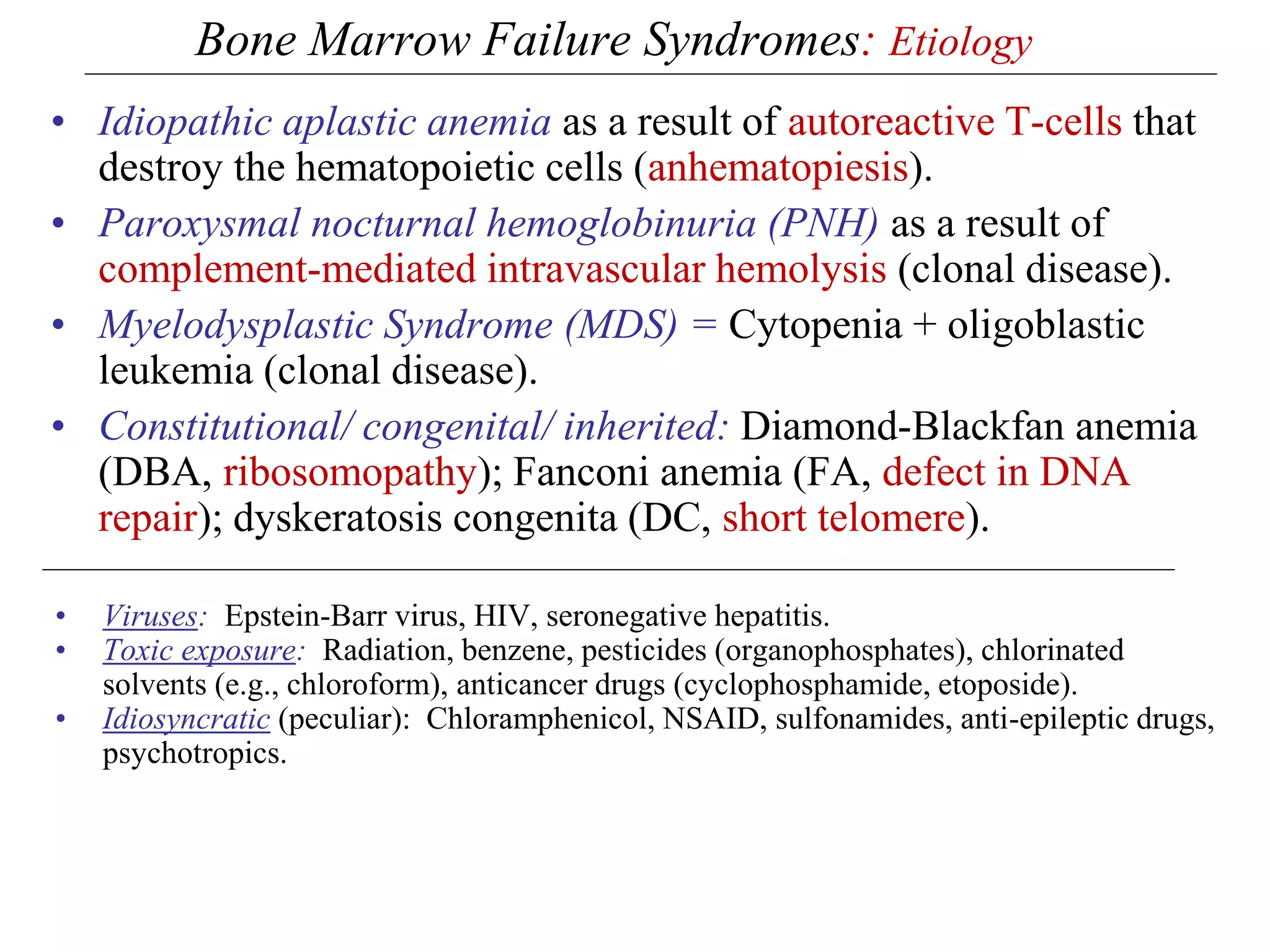 Bone Marrow Failure Syndromes: Etiology

• Idiopathic aplastic anemia as a result of autoreactive T-cells that destroy the hematopoietic cells (anhematopiesis).
• Paroxysmal nocturnal hemoglobinuria (PNH) as a result of complement-mediated intravascular hemolysis (clonal disease).
• Myelodysplastic Syndrome (MDS) = Cytopenia + oligoblastic leukemia (clonal disease).
• Constitutional/ congenital/ inherited: Diamond-Blackfan anemia (DBA, ribosomopathy); Fanconi anemia (FA, defect in DNA repair); dyskeratosis congenita (DC, short telomere).

• Viruses: Epstein-Barr virus, HIV, seronegative hepatitis.
• Toxic exposure: Radiation, benzene, pesticides (organophosphates), chlorinated solvents (e.g., chloroform), anticancer drugs (cyclophosphamide, etoposide).
• Idiosyncratic (peculiar): Chloramphenicol, NSAID, sulfonamides, anti-epileptic drugs, psychotropics.